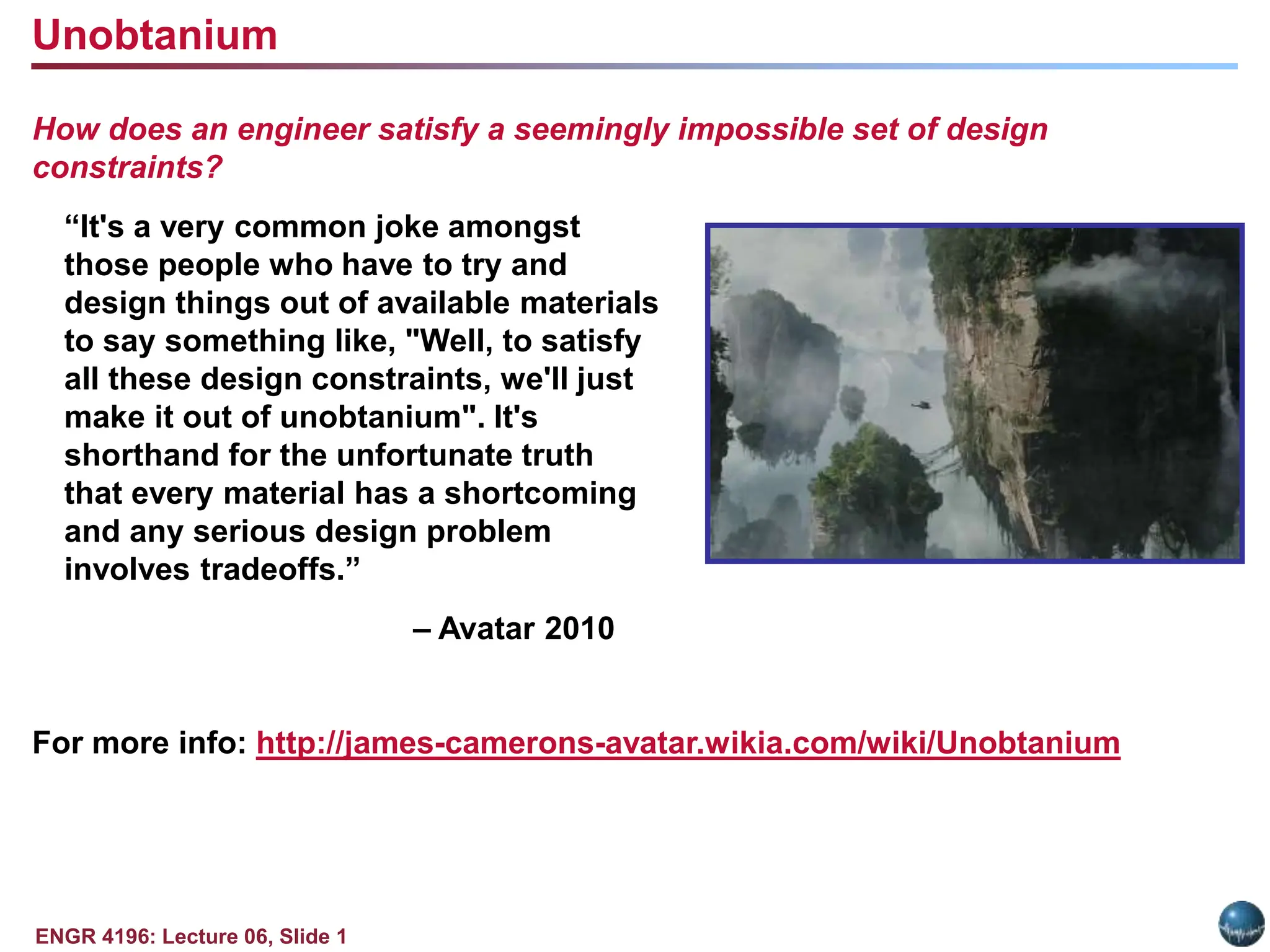 Unobtanium

How does an engineer satisfy a seemingly impossible set of design constraints?

“It's a very common joke amongst those people who have to try and design things out of available materials to say something like, "Well, to satisfy all these design constraints, we'll just make it out of unobtanium". It's shorthand for the unfortunate truth that every material has a shortcoming and any serious design problem involves tradeoffs.”

– Avatar 2010

For more info: http://james-camerons-avatar.wikia.com/wiki/Unobtanium

ENGR 4196: Lecture 06, Slide 1